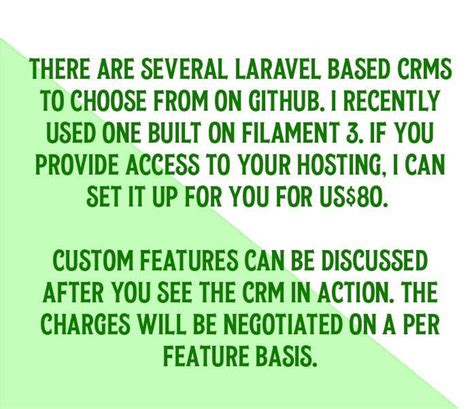 THERE ARE SEVERAL LARAVEL BASED CRMS TO CHOOSE FROM ON GITHUB. I RECENTLY USED ONE BUILT ON FILAMENT 3. IF YOU PROVIDE ACCESS TO YOUR HOSTING, I CAN SET IT UP FOR YOU FOR US$80.

CUSTOM FEATURES CAN BE DISCUSSED AFTER YOU SEE THE CRM IN ACTION. THE CHARGES WILL BE NEGOTIATED ON A PER FEATURE BASIS.